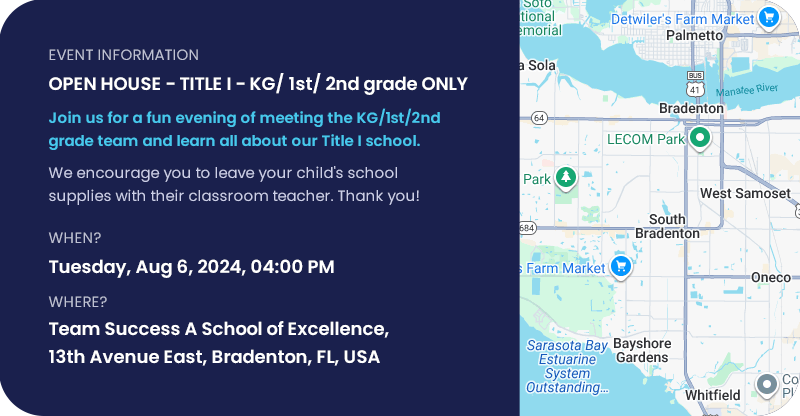 EVENT INFORMATION

OPEN HOUSE - TITLE I - KG/ 1st/ 2nd grade ONLY

Join us for a fun evening of meeting the KG/1st/2nd grade team and learn all about our Title I school.

We encourage you to leave your child's school supplies with their classroom teacher. Thank you!

WHEN?

Tuesday, Aug 6, 2024, 04:00 PM

WHERE?

Team Success A School of Excellence, 13th Avenue East, Bradenton, FL, USA

Soto
tional
emorial
Detwiler's Farm Market
Palmetto
a Sola
BUS
41
Manatee River
Bradenton
64
LECOM Park
Park
West Samoset
South
Bradenton
684
s Farm Market
Oneco
Sarasota Bay
Estuarine
System
Outstanding...
Bayshore
Gardens
Whitfield
Co
Pl